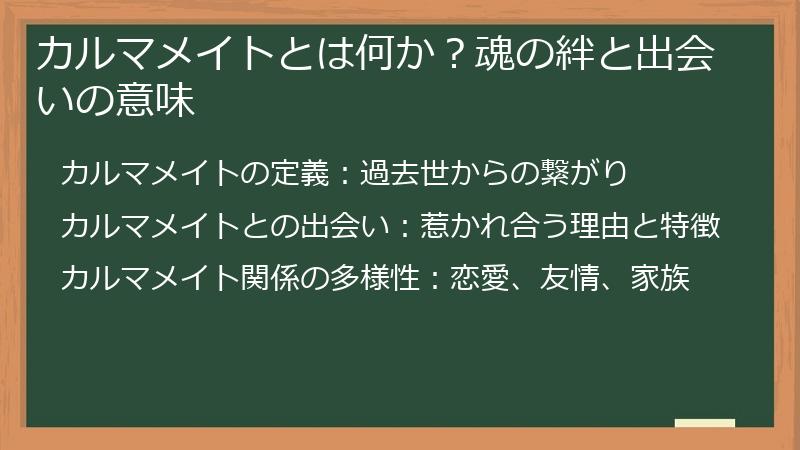 カルマメイトとは何か？魂の絆と出会いの意味

カルマメイトの定義：過去世からの繋がり

カルマメイトとの出会い：惹かれ合う理由と特徴

カルマメイト関係の多様性：恋愛、友情、家族